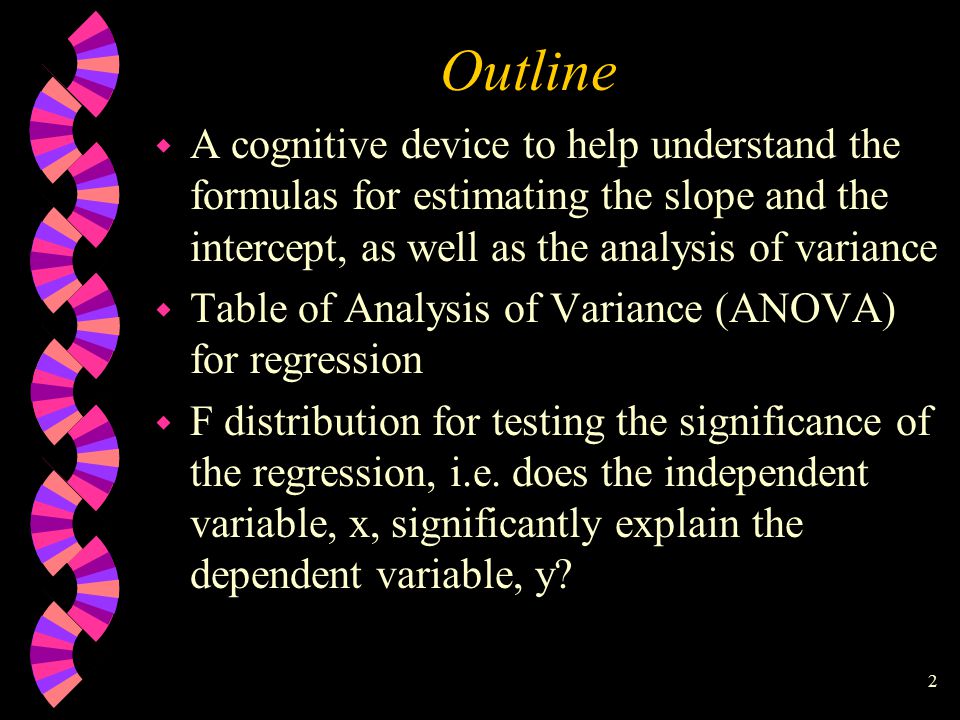 Outline

A cognitive device to help understand the formulas for estimating the slope and the intercept, as well as the analysis of variance

Table of Analysis of Variance (ANOVA) for regression

F distribution for testing the significance of the regression, i.e. does the independent variable, x, significantly explain the dependent variable, y?

2